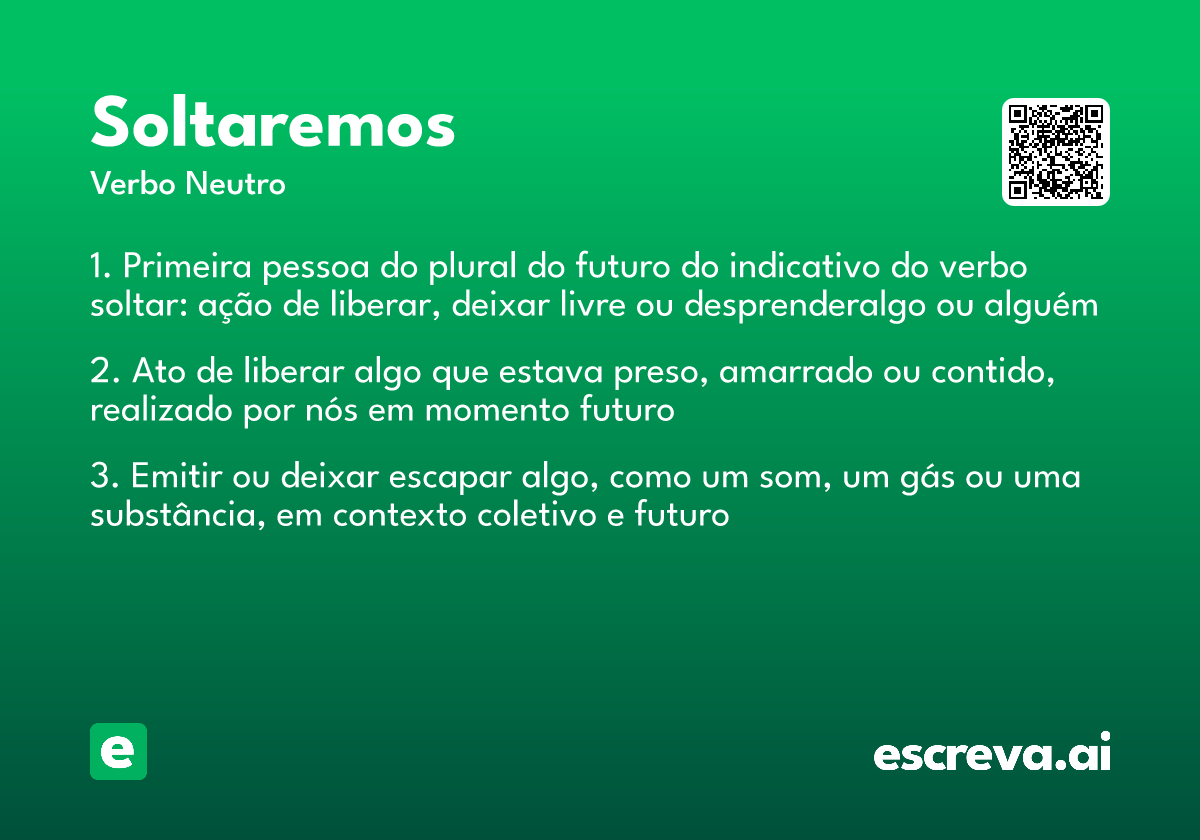 Soltaremos

Verbo Neutro

1. Primeira pessoa do plural do futuro do indicativo do verbo soltar: ação de liberar, deixar livre ou desprenderalgo ou alguém

2. Ato de liberar algo que estava preso, amarrado ou contido, realizado por nós em momento futuro

3. Emitir ou deixar escapar algo, como um som, um gás ou uma substância, em contexto coletivo e futuro

e

escreva.ai